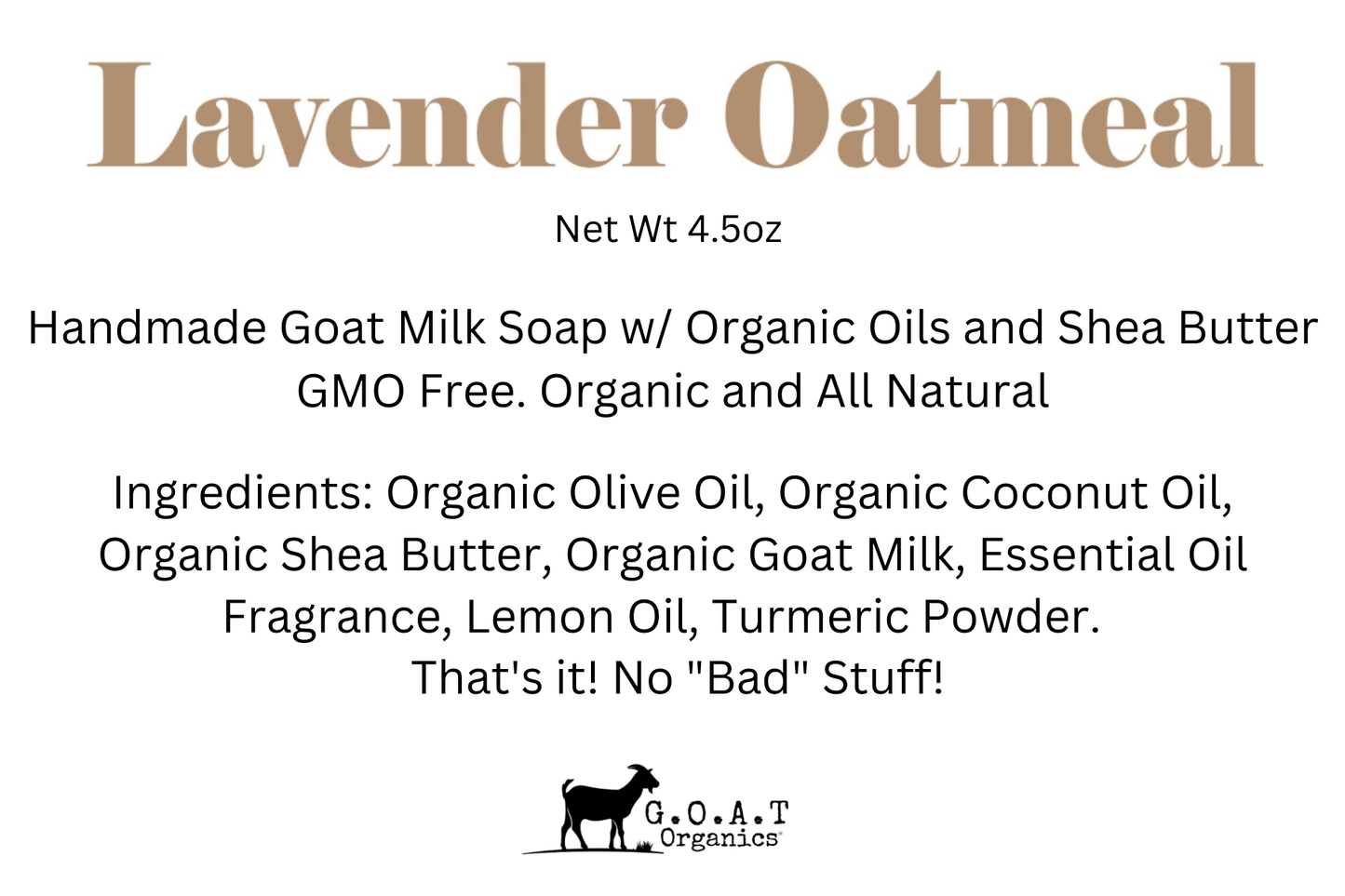 Lavender Oatmeal

Net Wt 4.5oz

Handmade Goat Milk Soap w/ Organic Oils and Shea Butter
GMO Free. Organic and All Natural

Ingredients: Organic Olive Oil, Organic Coconut Oil, Organic Shea Butter, Organic Goat Milk, Essential Oil Fragrance, Lemon Oil, Turmeric Powder.
That's it! No "Bad" Stuff!

G.O.A.T
Organics